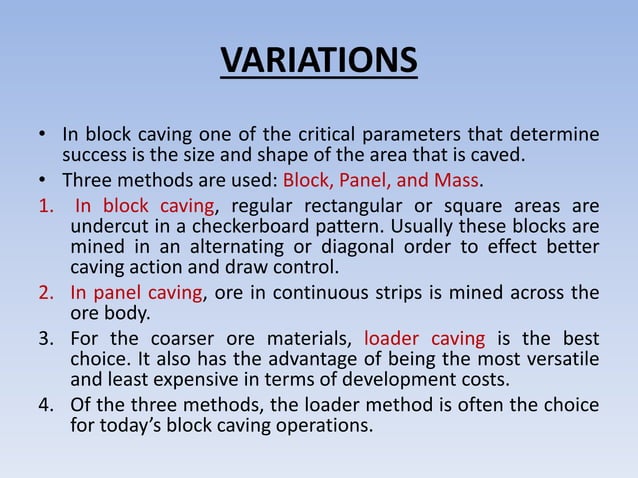 VARIATIONS

• In block caving one of the critical parameters that determine success is the size and shape of the area that is caved.
• Three methods are used: Block, Panel, and Mass.
1. In block caving, regular rectangular or square areas are undercut in a checkerboard pattern. Usually these blocks are mined in an alternating or diagonal order to effect better caving action and draw control.
2. In panel caving, ore in continuous strips is mined across the ore body.
3. For the coarser ore materials, loader caving is the best choice. It also has the advantage of being the most versatile and least expensive in terms of development costs.
4. Of the three methods, the loader method is often the choice for today's block caving operations.